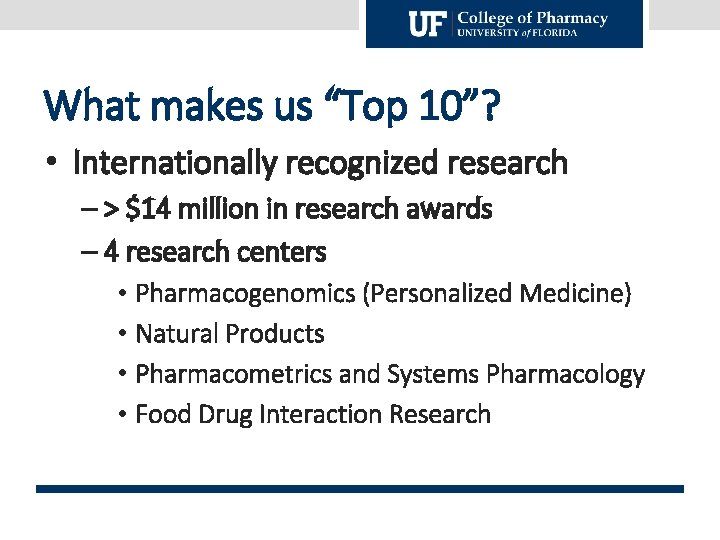 UF College of Pharmacy
UNIVERSITY of FLORIDA

What makes us "Top 10"?

• Internationally recognized research
– > \$14 million in research awards
– 4 research centers
• Pharmacogenomics (Personalized Medicine)
• Natural Products
• Pharmacometrics and Systems Pharmacology
• Food Drug Interaction Research